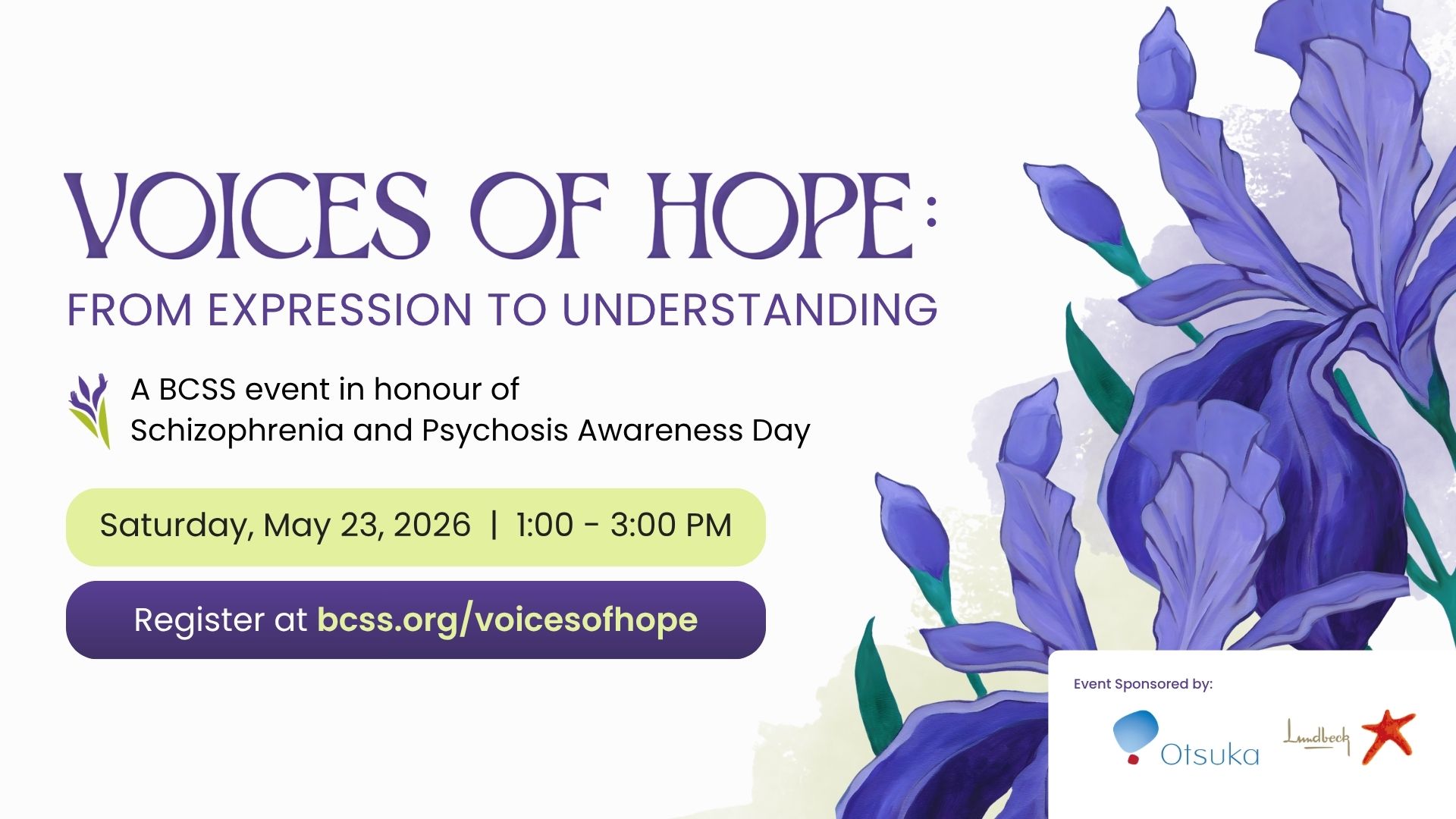 VOICES OF HOPE:
FROM EXPRESSION TO UNDERSTANDING

A BCSS event in honour of Schizophrenia and Psychosis Awareness Day

Saturday, May 23, 2026 | 1:00 - 3:00 PM

Register at bcss.org/voicesofhope

Event Sponsored by:

Otsuka

Lundbeck